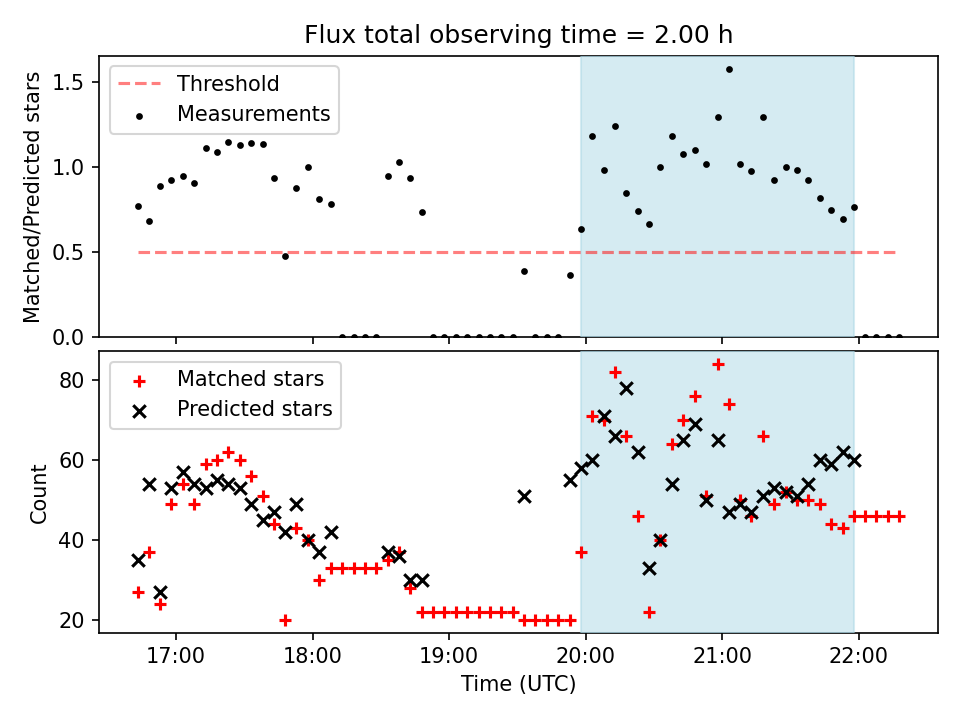 Flux total observing time = 2.00 h

Threshold
Measurements

Matched/Predicted stars

1.5
1.0
0.5
0.0

Matched stars
Predicted stars

Count

80
60
40
20

17:00
18:00
19:00
20:00
21:00
22:00

Time (UTC)